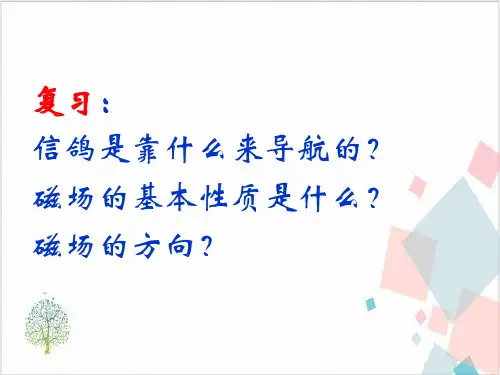 复习：
信鸽是靠什么来导航的？
磁场的基本性质是什么？
磁场的方向？